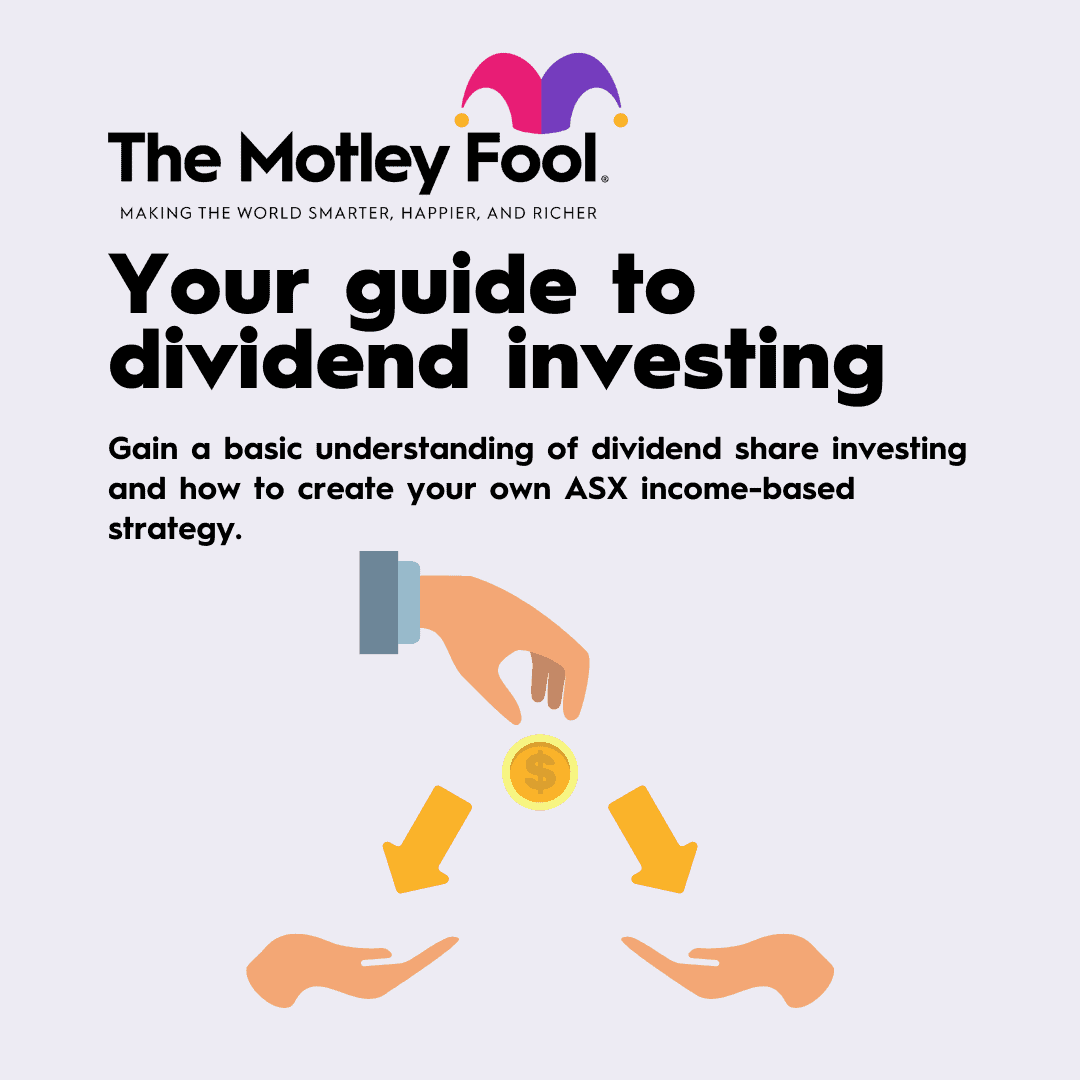 The Motley Fool®
MAKING THE WORLD SMARTER, HAPPIER, AND RICHER

Your guide to dividend investing

Gain a basic understanding of dividend share investing and how to create your own ASX income-based strategy.

$